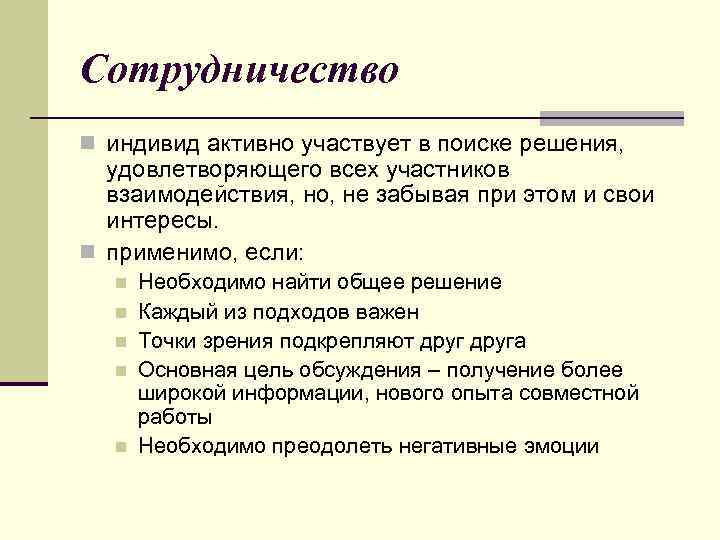 Сотрудничество

индивид активно участвует в поиске решения, удовлетворяющего всех участников взаимодействия, но, не забывая при этом и свои интересы.

применимо, если:

Необходимо найти общее решение

Каждый из подходов важен

Точки зрения подкрепляют друг друга

Основная цель обсуждения – получение более широкой информации, нового опыта совместной работы

Необходимо преодолеть негативные эмоции